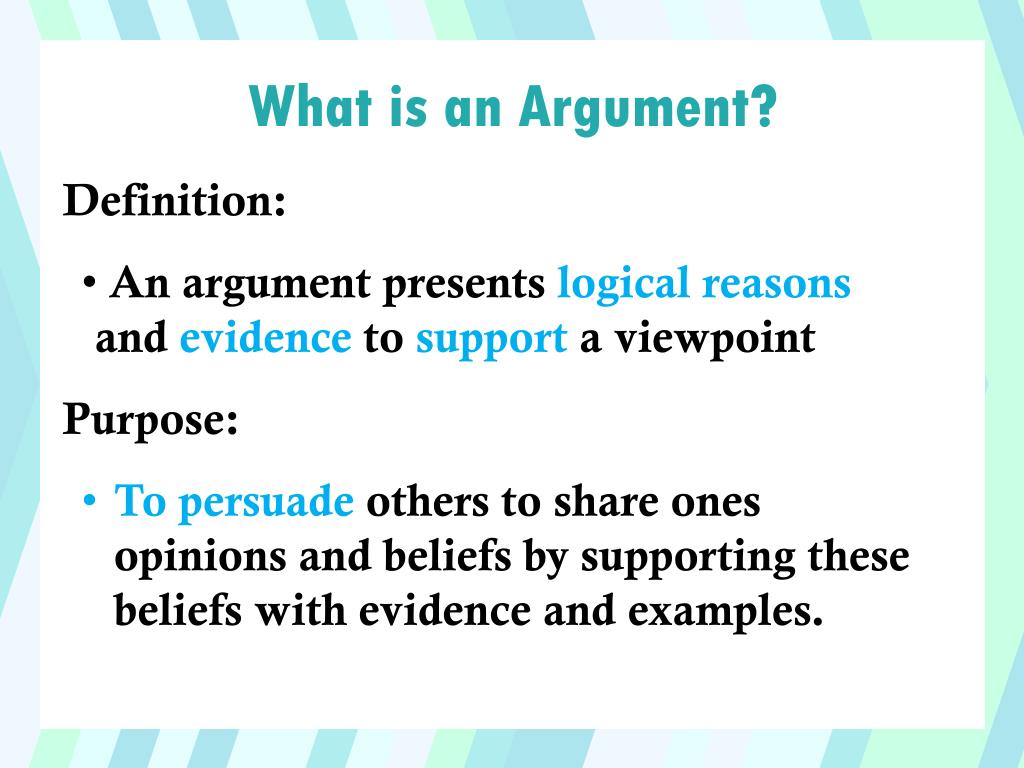 What is an Argument?

Definition:

• An argument presents logical reasons and evidence to support a viewpoint

Purpose:

• To persuade others to share ones opinions and beliefs by supporting these beliefs with evidence and examples.